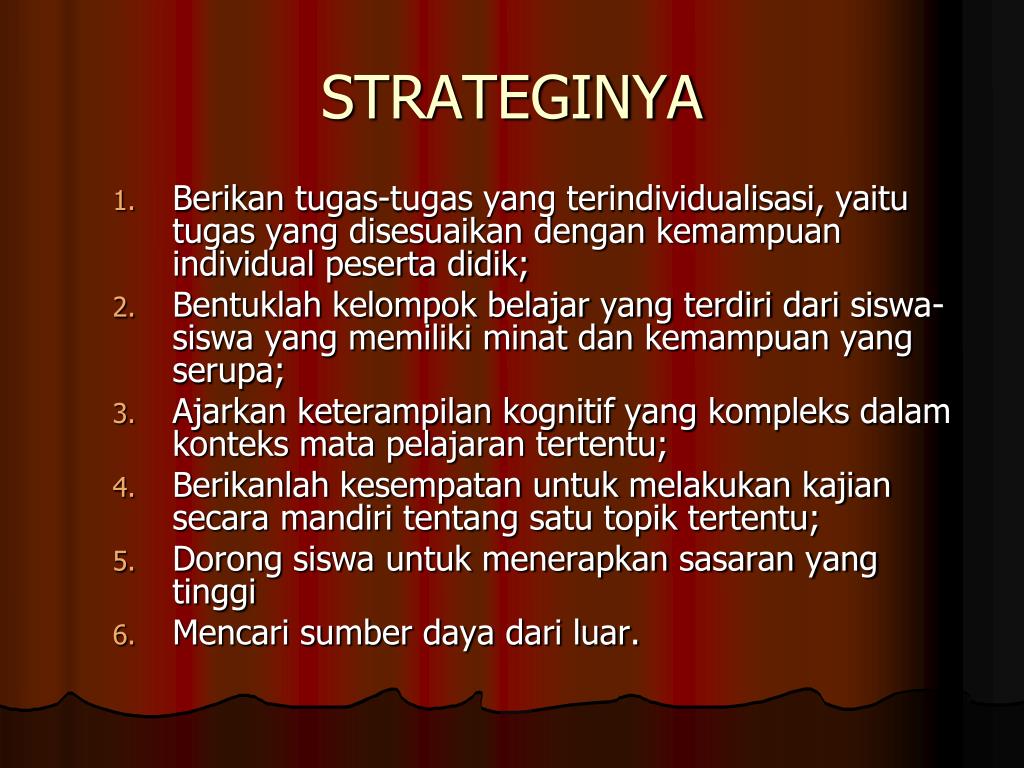 STRATEGINYA

1. Berikan tugas-tugas yang terindividualisasi, yaitu tugas yang disesuaikan dengan kemampuan individual peserta didik;
2. Bentuklah kelompok belajar yang terdiri dari siswa-siswa yang memiliki minat dan kemampuan yang serupa;
3. Ajarkan keterampilan kognitif yang kompleks dalam konteks mata pelajaran tertentu;
4. Berikanlah kesempatan untuk melakukan kajian secara mandiri tentang satu topik tertentu;
5. Dorong siswa untuk menerapkan sasaran yang tinggi
6. Mencari sumber daya dari luar.